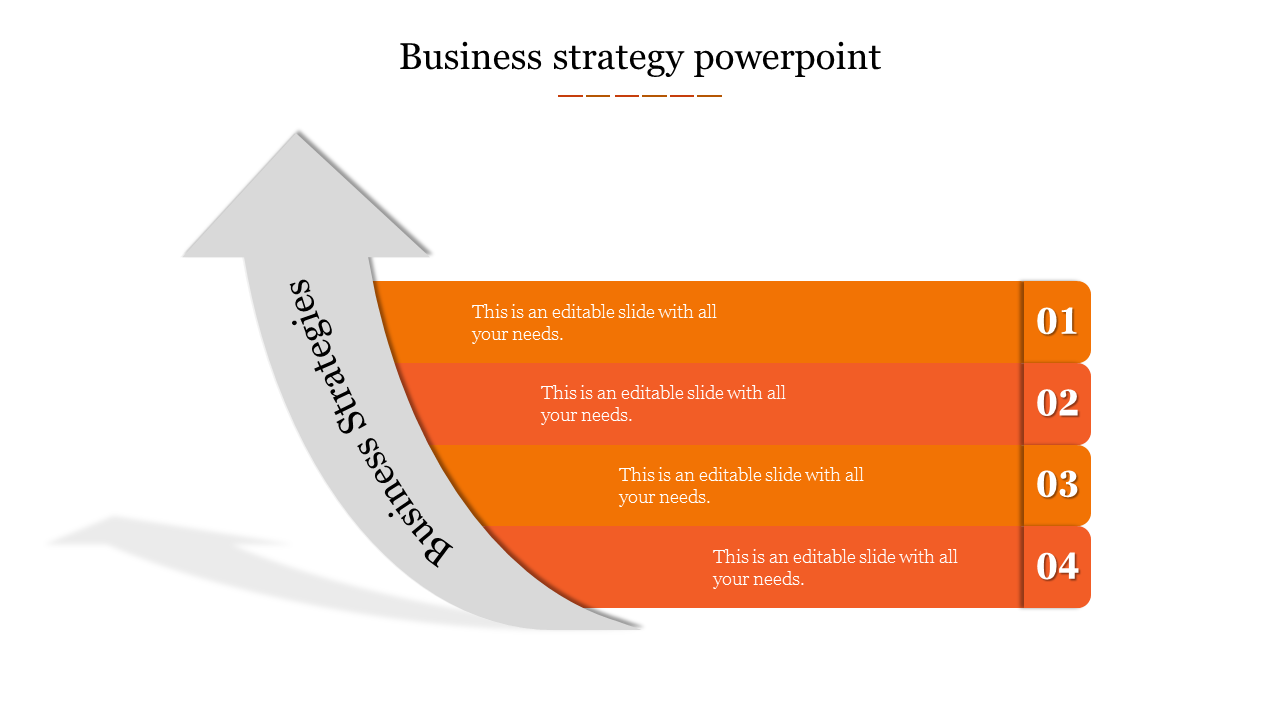 Business strategy powerpoint

Business Strategies

This is an editable slide with all your needs.

01

This is an editable slide with all your needs.

02

This is an editable slide with all your needs.

03

This is an editable slide with all your needs.

04